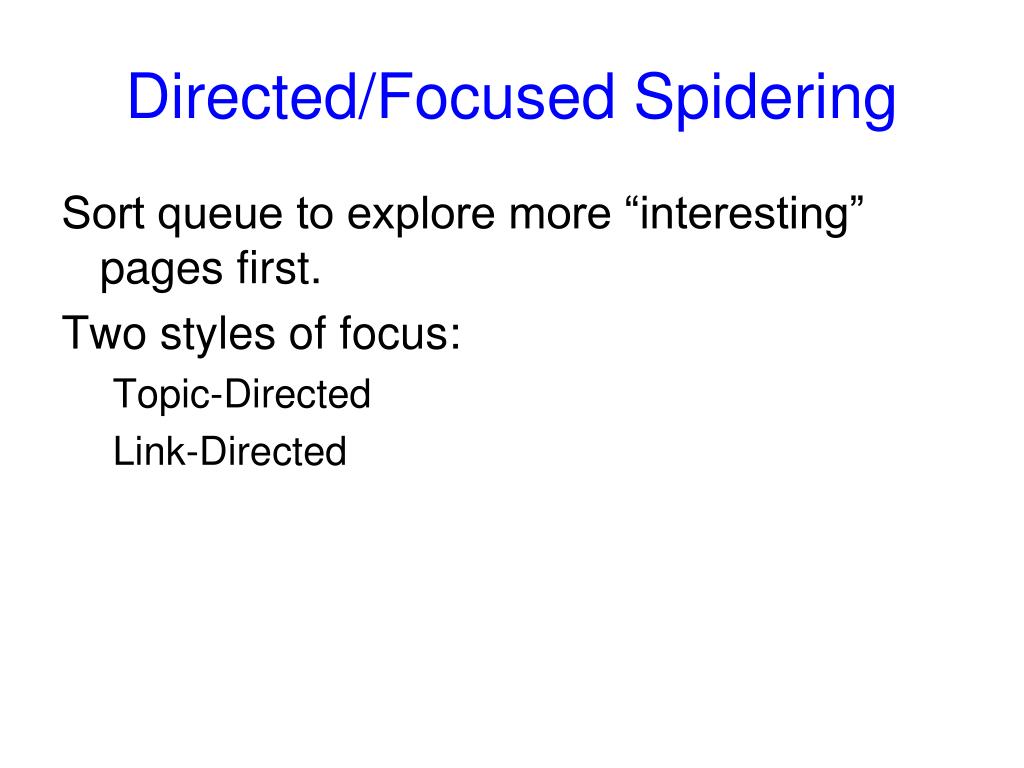 Directed/Focused Spidering

Sort queue to explore more “interesting” pages first.

Two styles of focus:

Topic-Directed

Link-Directed